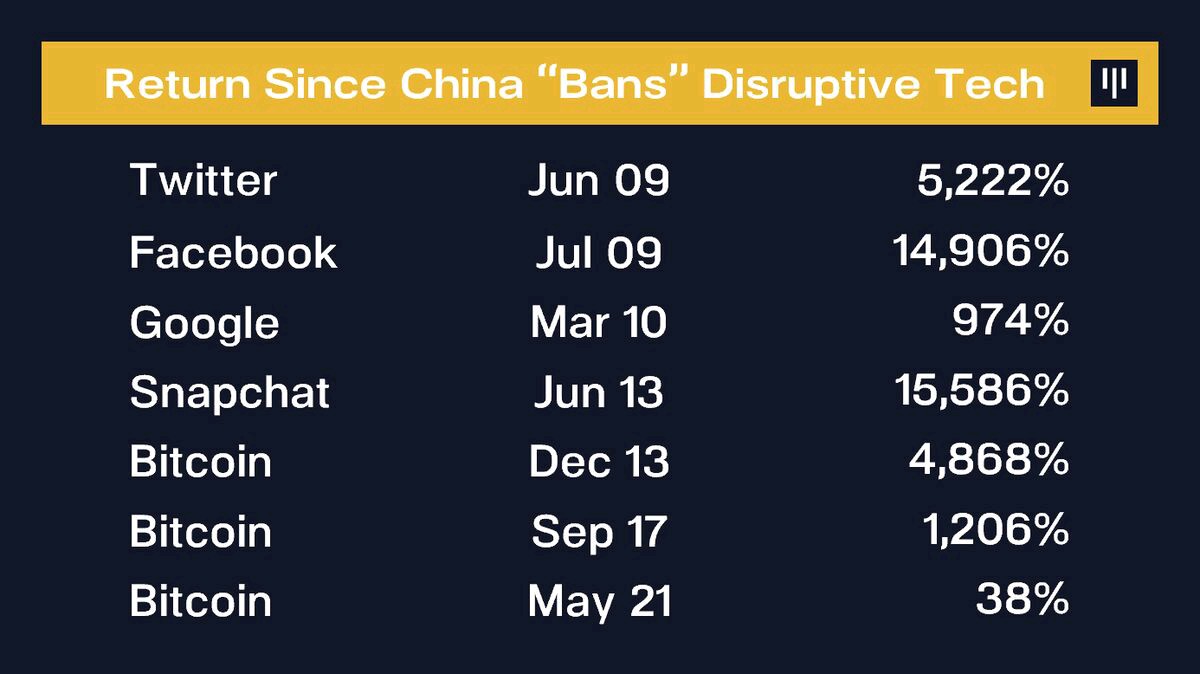 Return Since China “Bans” Disruptive Tech

| | | |
|---|---|---|
| Twitter | Jun 09 | 5,222% |
| Facebook | Jul 09 | 14,906% |
| Google | Mar 10 | 974% |
| Snapchat | Jun 13 | 15,586% |
| Bitcoin | Dec 13 | 4,868% |
| Bitcoin | Sep 17 | 1,206% |
| Bitcoin | May 21 | 38% |